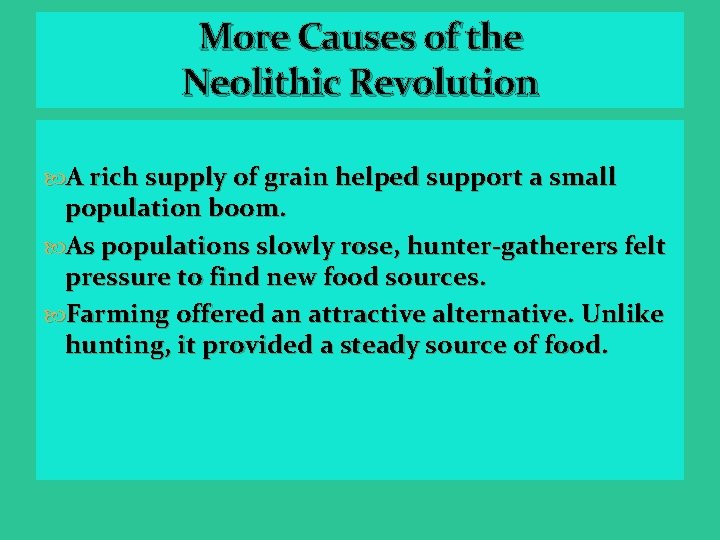 More Causes of the Neolithic Revolution

A rich supply of grain helped support a small population boom.

As populations slowly rose, hunter-gatherers felt pressure to find new food sources.

Farming offered an attractive alternative. Unlike hunting, it provided a steady source of food.